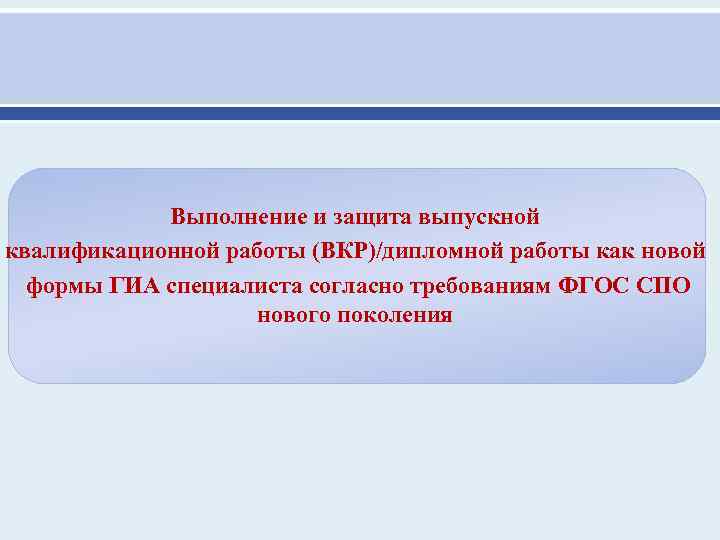 Выполнение и защита выпускной квалификационной работы (ВКР)/дипломной работы как новой формы ГИА специалиста согласно требованиям ФГОС СПО нового поколения